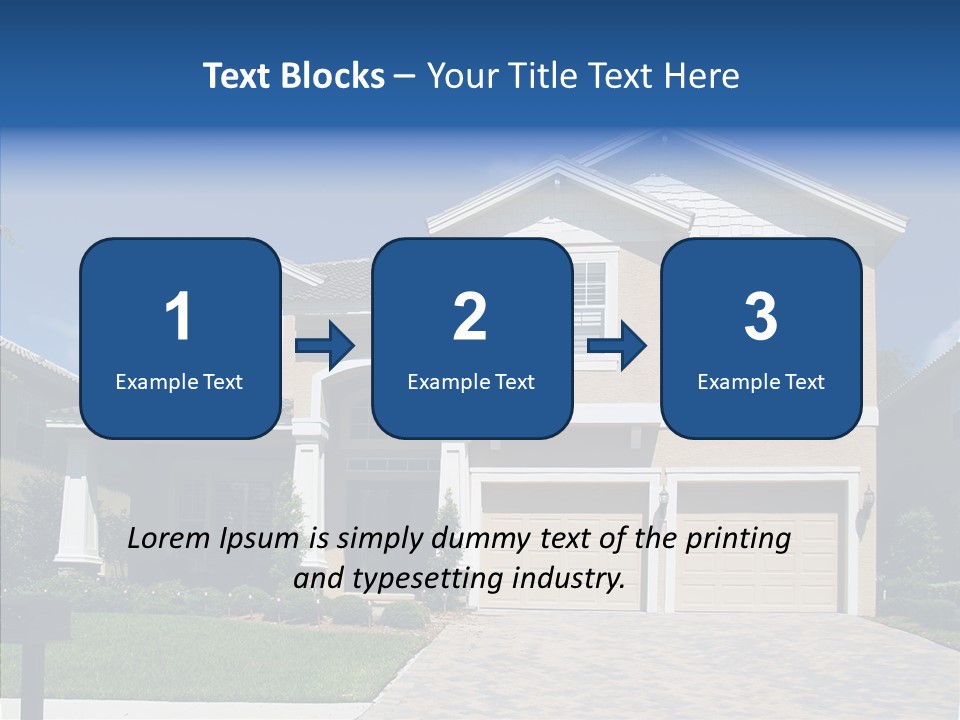 Text Blocks – Your Title Text Here

1
Example Text

2
Example Text

3
Example Text

Lorem Ipsum is simply dummy text of the printing and typesetting industry.